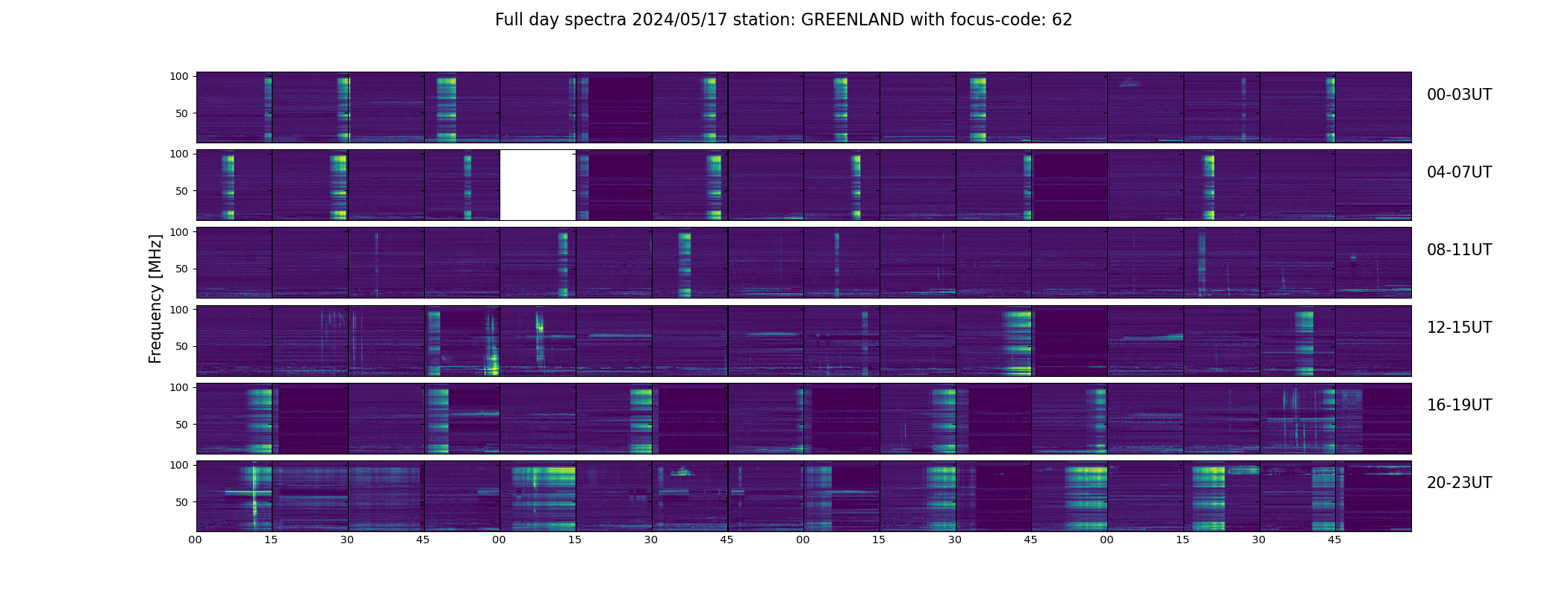 Full day spectra 2024/05/17 station: GREENLAND with focus-code: 62

Frequency [MHz]

100
50

00-03UT

100
50

04-07UT

100
50

08-11UT

100
50

12-15UT

100
50

16-19UT

100
50

20-23UT

00 15 30 45 00 15 30 45 00 15 30 45 00 15 30 45